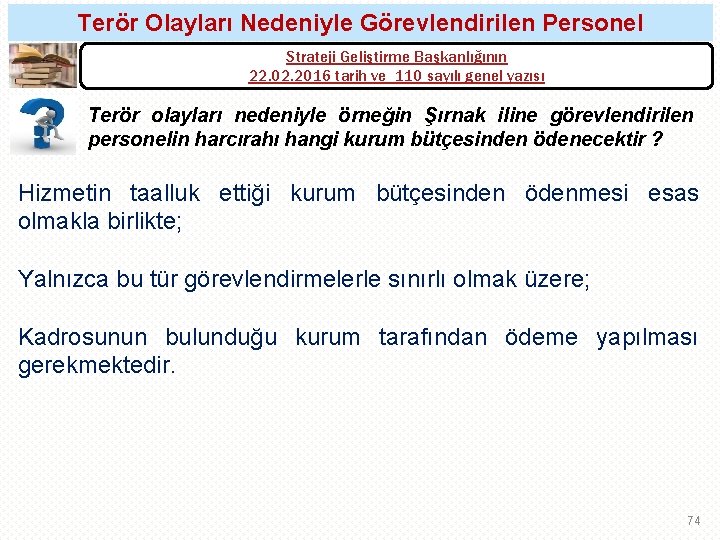 Terör Olayları Nedeniyle Görevlendirilen Personel

Strateji Geliştirme Başkanlığının
22.02.2016 tarih ve 110 sayılı genel yazısı

Terör olayları nedeniyle örneğin Şırnak iline görevlendirilen personelin harcırahı hangi kurum bütçesinden ödenecektir ?

Hizmetin taalluk ettiği kurum bütçesinden ödenmesi esas olmakla birlikte;

Yalnızca bu tür görevlendirmelerle sınırlı olmak üzere;

Kadrosunun bulunduğu kurum tarafından ödeme yapılması gerekmektedir.

74